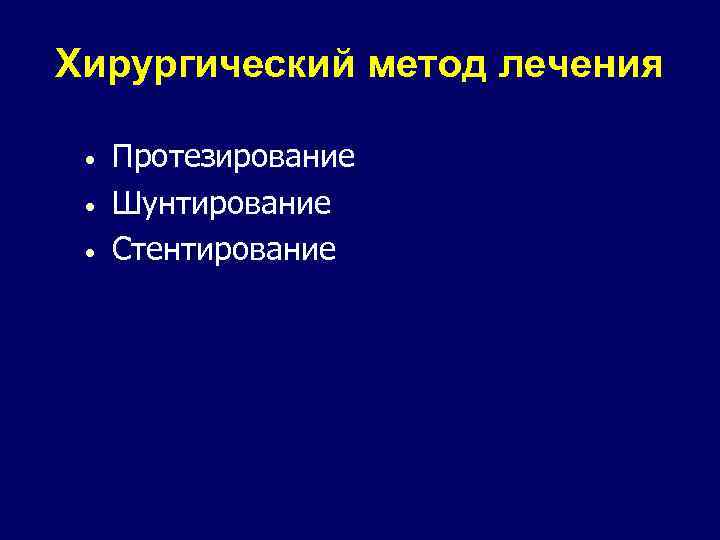 Хирургический метод лечения

• Протезирование
• Шунтирование
• Стентирование